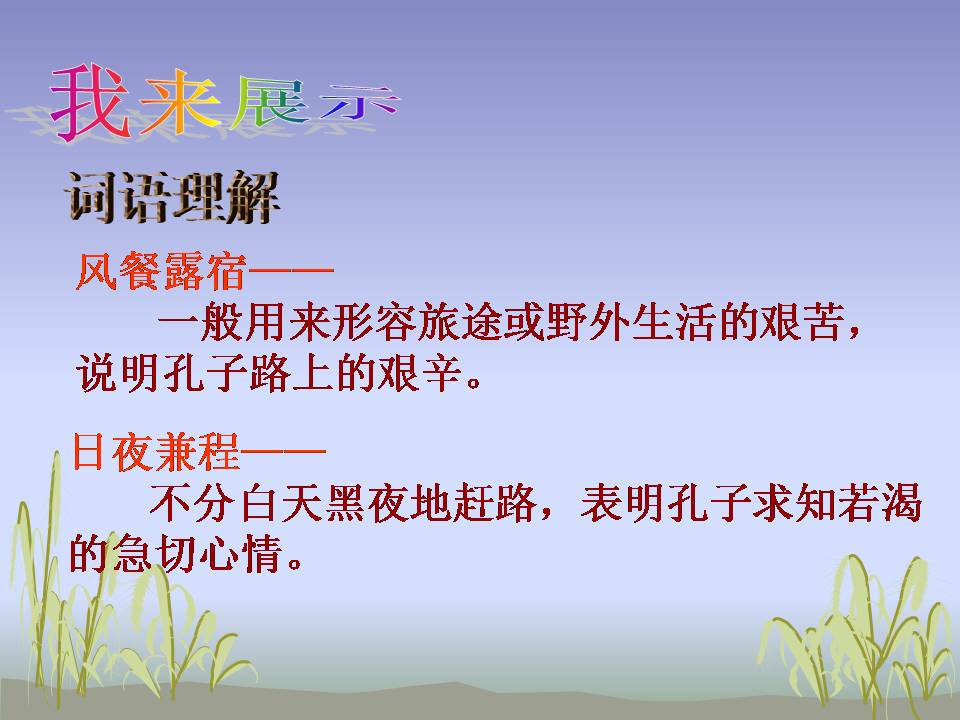 我来展示

词语理解

风餐露宿——

一般用来形容旅途或野外生活的艰苦，说明孔子路上的艰辛。

日夜兼程——

不分白天黑夜地赶路，表明孔子求知若渴的急切心情。